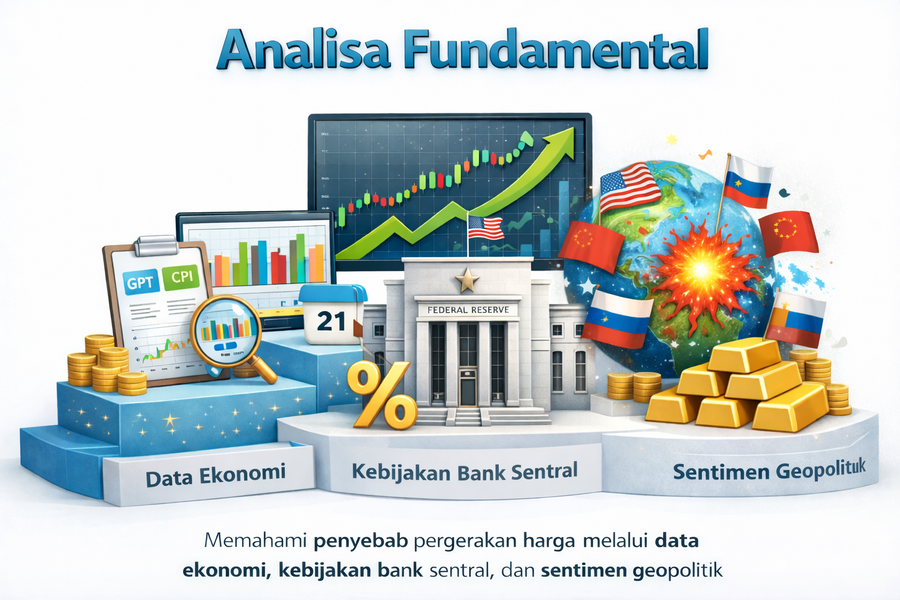 Analisa Fundamental

GPT CPI

21

FEDERAL RESERVE

%

Data Ekonomi

Kebijakan Bank Sentral

Sentimen Geopolituk

Memahami penyebab pergerakan harga melalui data ekonomi, kebijakan bank sentral, dan sentimen geopolitik